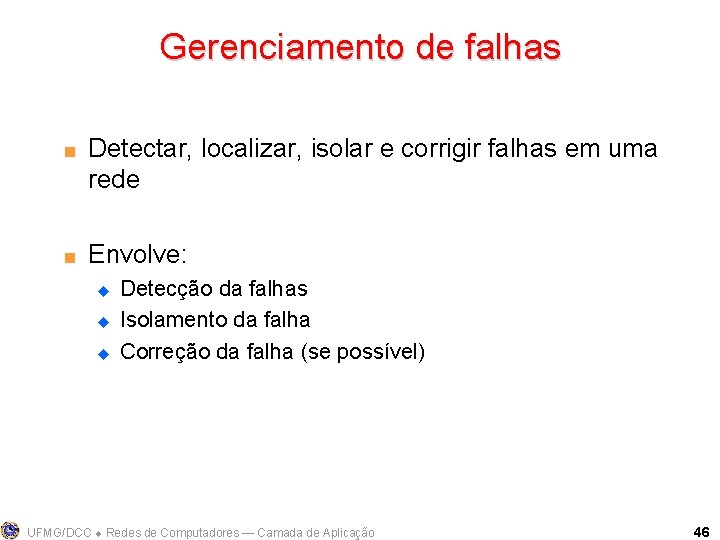 Gerenciamento de falhas

Detectar, localizar, isolar e corrigir falhas em uma rede

Envolve:

Detecção da falhas

Isolamento da falha

Correção da falha (se possível)

UFMG/DCC ◆ Redes de Computadores — Camada de Aplicação

46